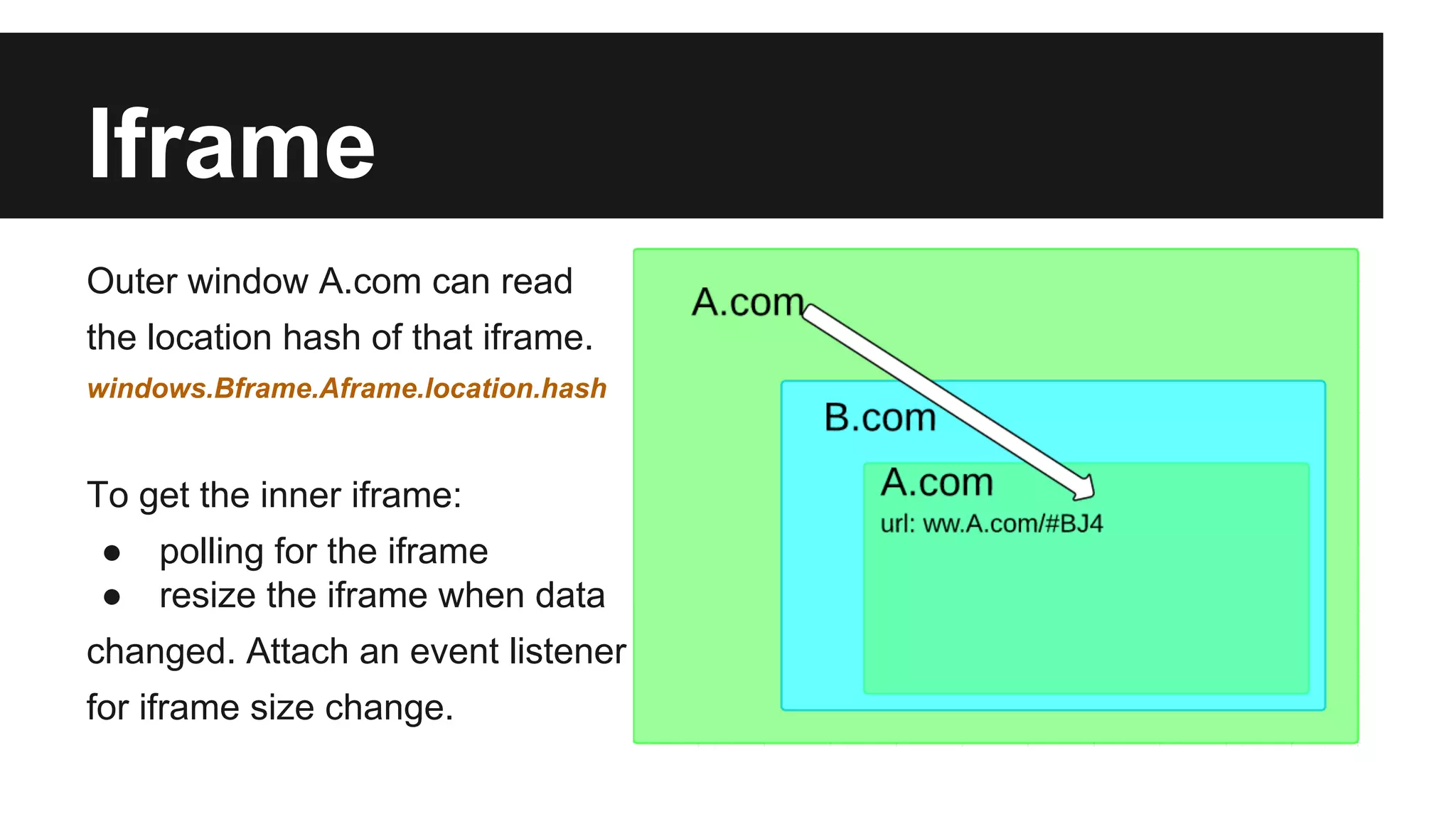 Iframe

Outer window A.com can read the location hash of that iframe.
windows.Bframe.Aframe.location.hash

To get the inner iframe:
● polling for the iframe
● resize the iframe when data
changed. Attach an event listener for iframe size change.

A.com

B.com

A.com
url: ww.A.com/#BJ4